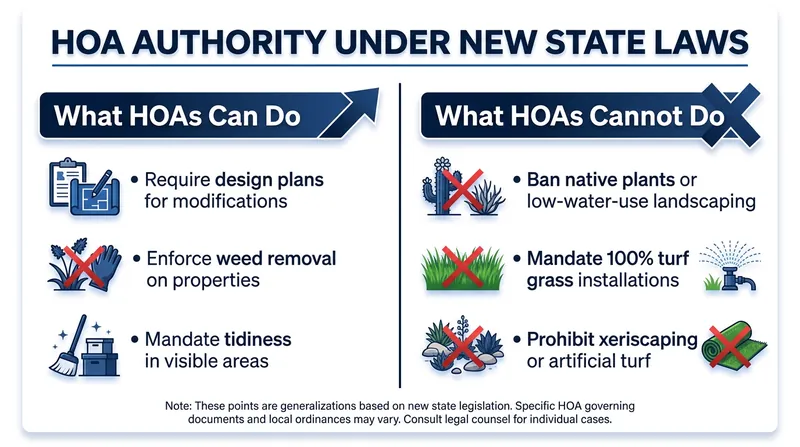 HOA AUTHORITY UNDER NEW STATE LAWS

What HOAs Can Do

• Require design plans for modifications

• Enforce weed removal on properties

• Mandate tidiness in visible areas

What HOAs Cannot Do

• Ban native plants or low-water-use landscaping

• Mandate 100% turf grass installations

• Prohibit xeriscaping or artificial turf

Note: These points are generalizations based on new state legislation. Specific HOA governing documents and local ordinances may vary. Consult legal counsel for individual cases.